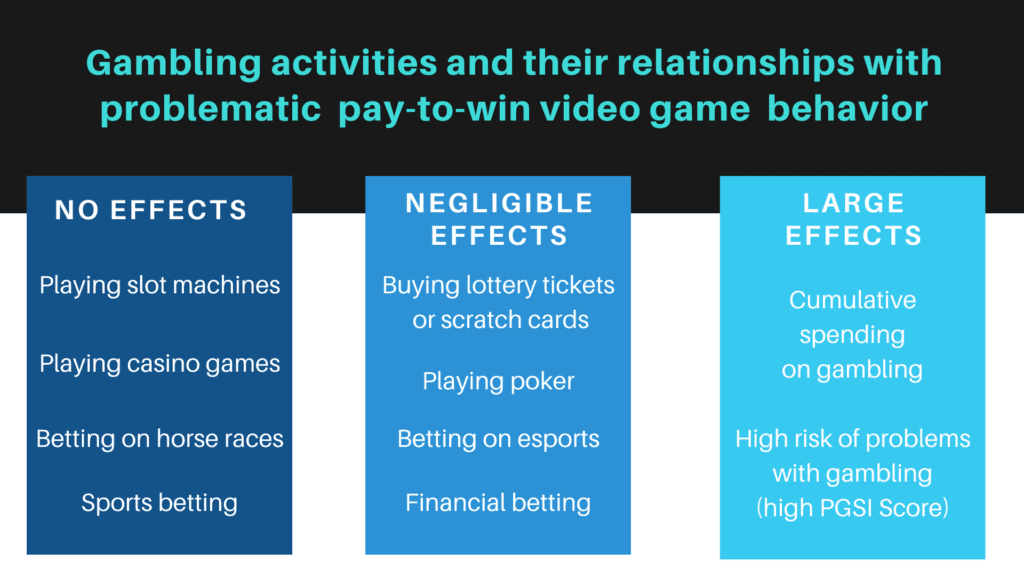 Gambling activities and their relationships with problematic pay-to-win video game behavior

NO EFFECTS

Playing slot machines

Playing casino games

Betting on horse races

Sports betting

NEGLIGIBLE EFFECTS

Buying lottery tickets or scratch cards

Playing poker

Betting on esports

Financial betting

LARGE EFFECTS

Cumulative spending on gambling

High risk of problems with gambling (high PGSI Score)